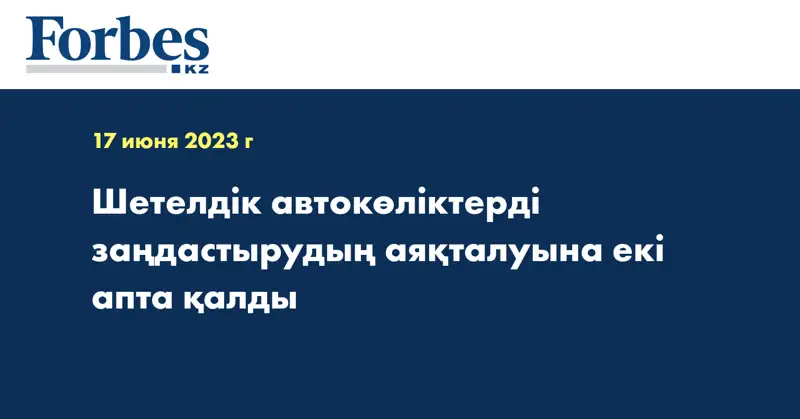 Forbes
KZ

17 июня 2023 г

Шетелдік автокөліктерді заңдастырудың аяқталуына екі апта қалды